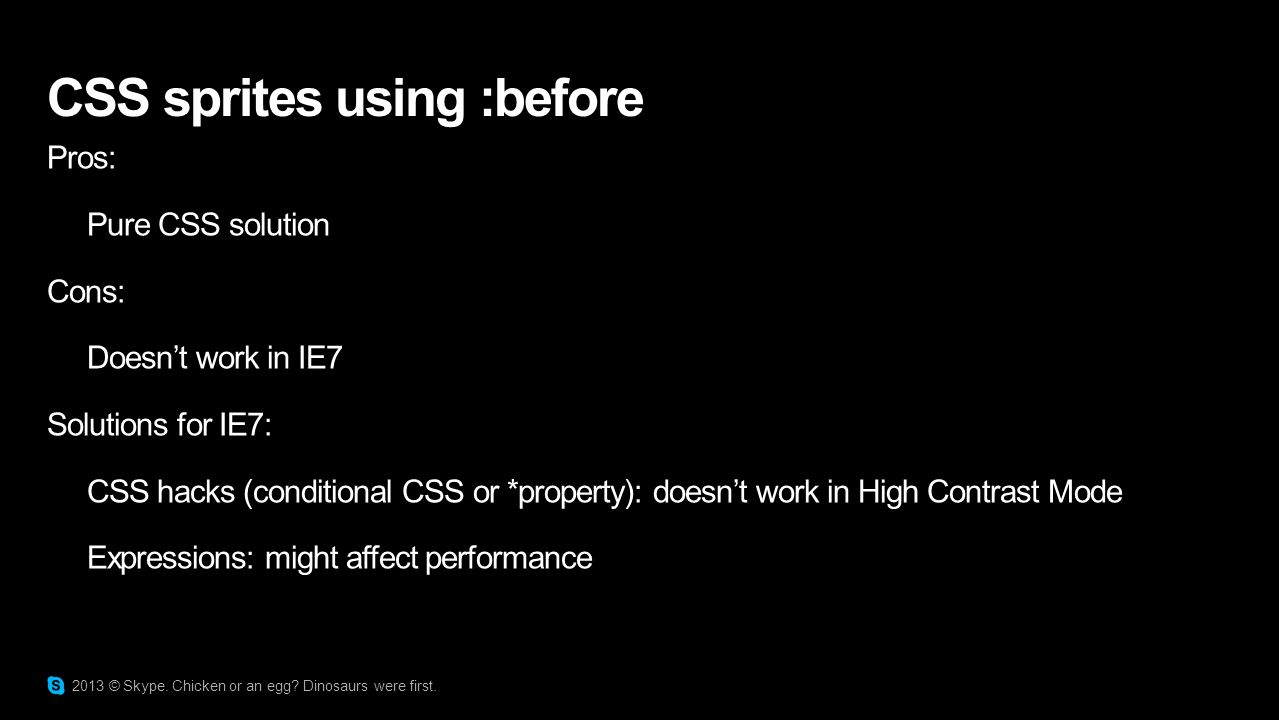 CSS sprites using :before

Pros:

Pure CSS solution

Cons:

Doesn’t work in IE7

Solutions for IE7:

CSS hacks (conditional CSS or *property): doesn’t work in High Contrast Mode

Expressions: might affect performance

2013 © Skype. Chicken or an egg? Dinosaurs were first.